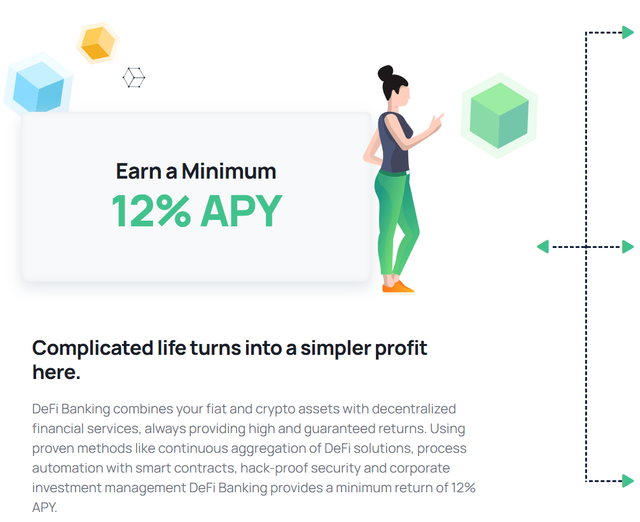 Earn a Minimum
12% APY

Complicated life turns into a simpler profit here.

DeFi Banking combines your fiat and crypto assets with decentralized financial services, always providing high and guaranteed returns. Using proven methods like continuous aggregation of DeFi solutions, process automation with smart contracts, hack-proof security and corporate investment management DeFi Banking provides a minimum return of 12% APY.